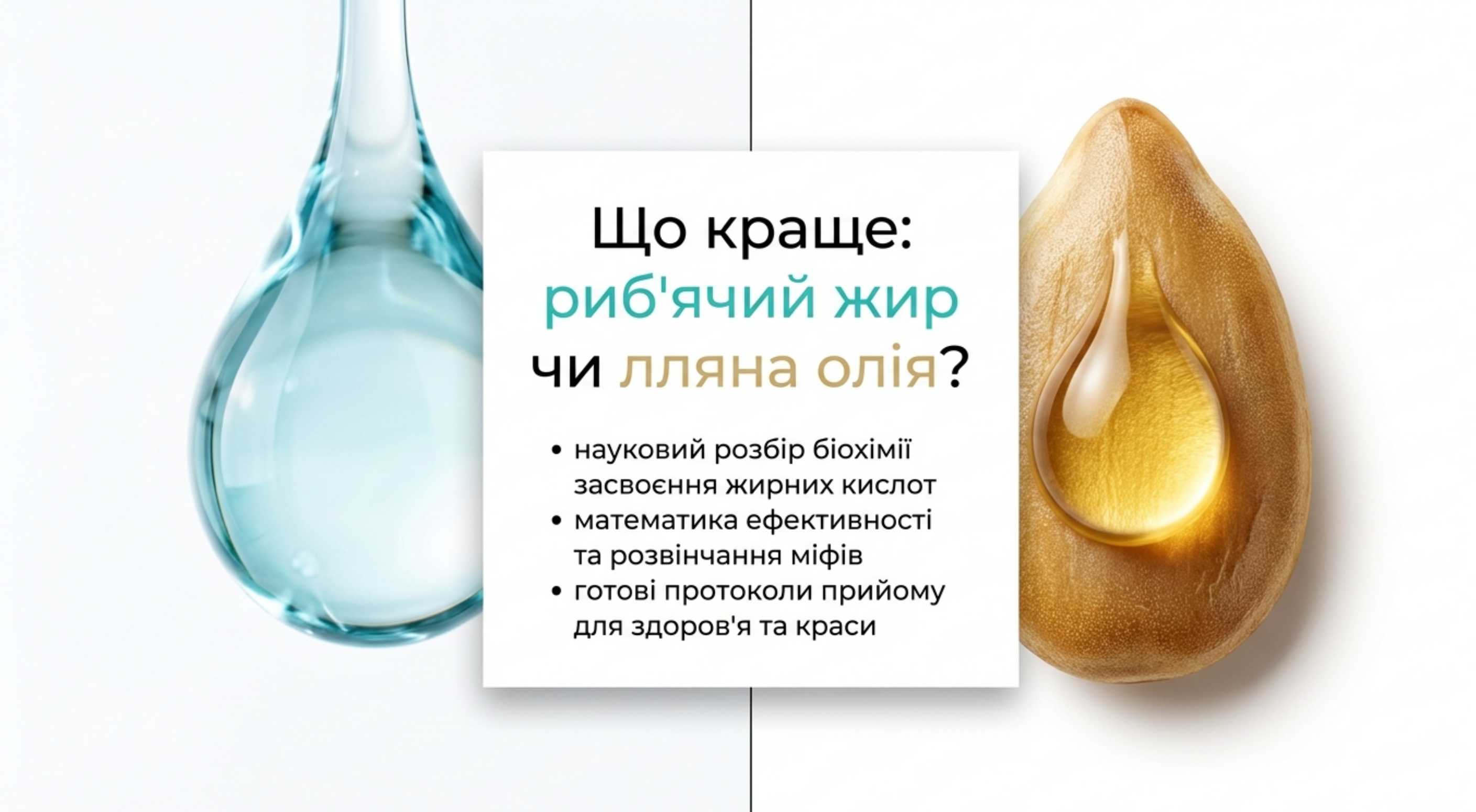 Що краще: риб'ячий жир чи лляна олія?

• науковий розбір біохімії засвоєння жирних кислот
• математика ефективності та розвінчання міфів
• готові протоколи прийому для здоров'я та краси